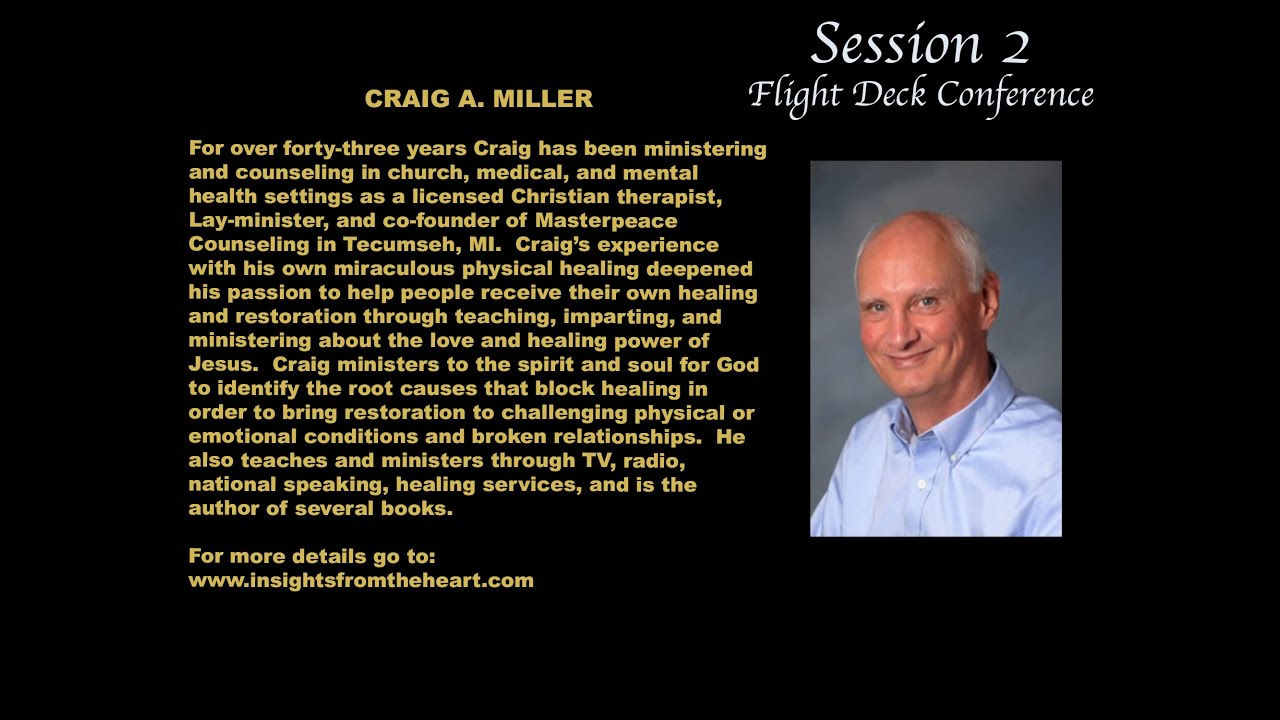 Session 2
Flight Deck Conference

CRAIG A. MILLER

For over forty-three years Craig has been ministering and counseling in church, medical, and mental health settings as a licensed Christian therapist, Lay-minister, and co-founder of Masterpeace Counseling in Tecumseh, MI. Craig's experience with his own miraculous physical healing deepened his passion to help people receive their own healing and restoration through teaching, imparting, and ministering about the love and healing power of Jesus. Craig ministers to the spirit and soul for God to identify the root causes that block healing in order to bring restoration to challenging physical or emotional conditions and broken relationships. He also teaches and ministers through TV, radio, national speaking, healing services, and is the author of several books.

For more details go to:
www.insightsfromtheheart.com